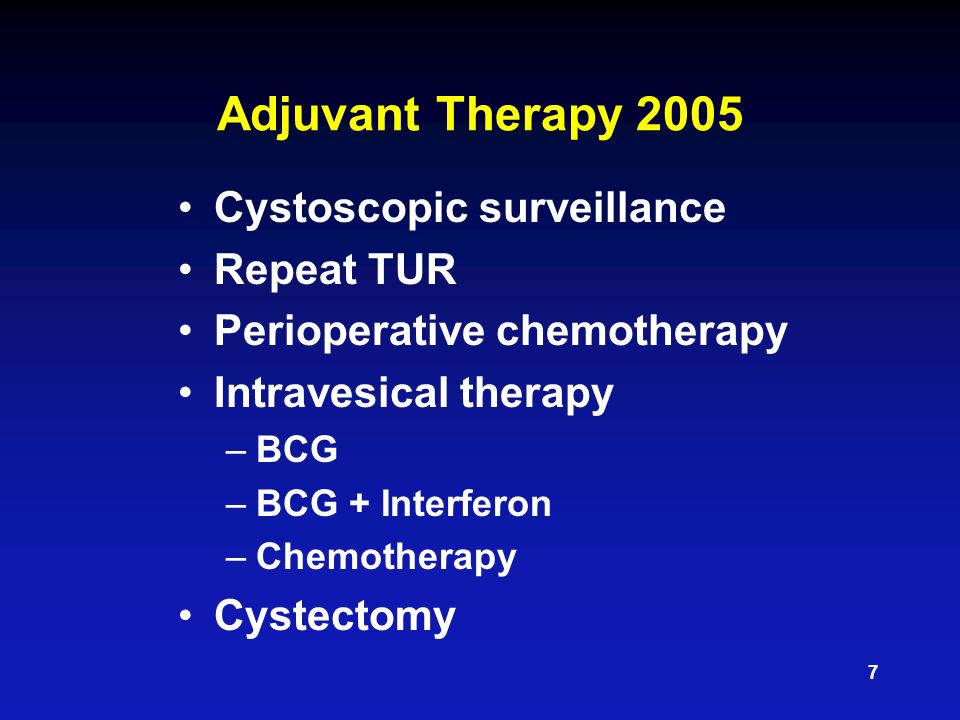 Adjuvant Therapy 2005

• Cystoscopic surveillance
• Repeat TUR
• Perioperative chemotherapy
• Intravesical therapy
– BCG
– BCG + Interferon
– Chemotherapy
• Cystectomy

7